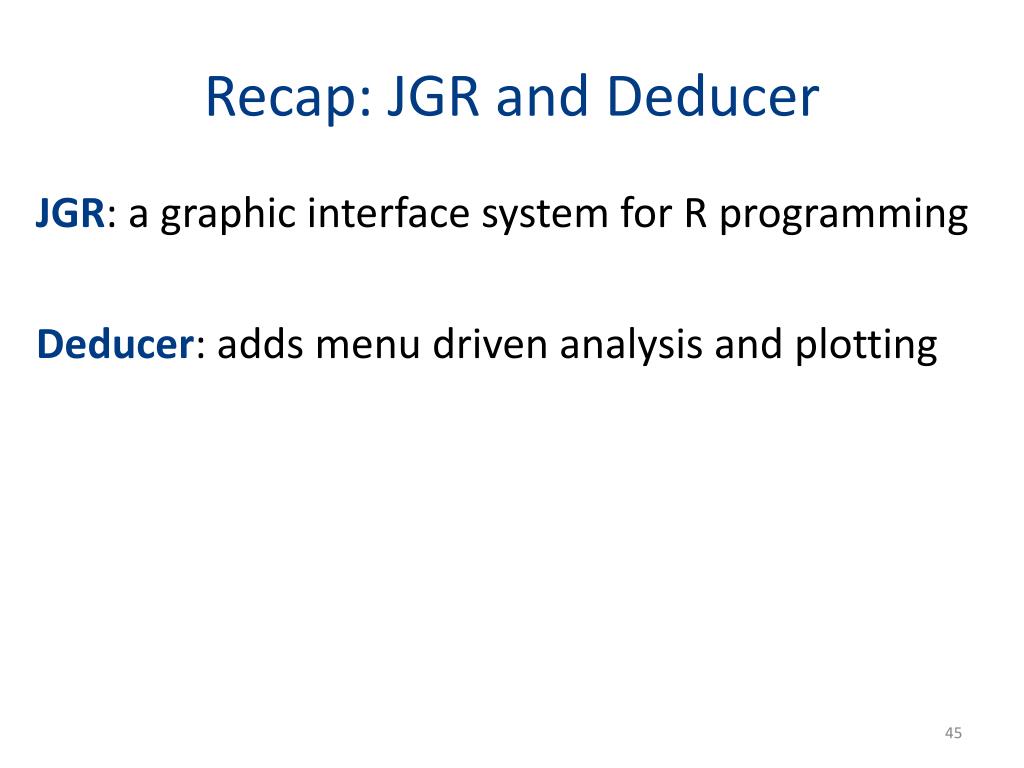 Recap: JGR and Deducer

JGR: a graphic interface system for R programming

Deducer: adds menu driven analysis and plotting

45